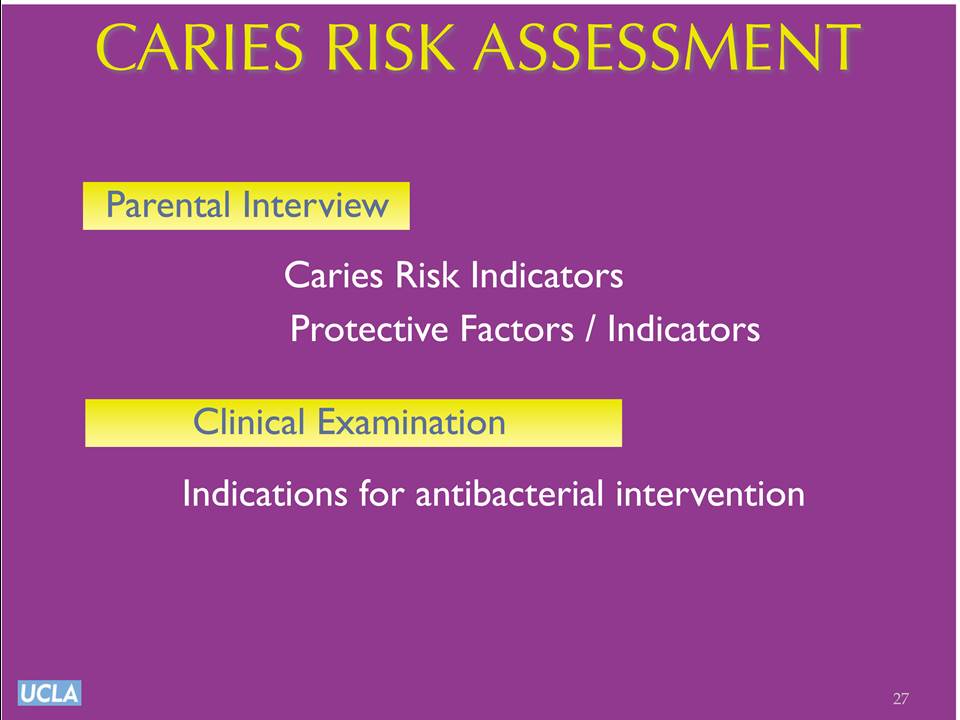 CARIES RISK ASSESSMENT

Parental Interview

Caries Risk Indicators

Protective Factors / Indicators

Clinical Examination

Indications for antibacterial intervention

UCLA

27